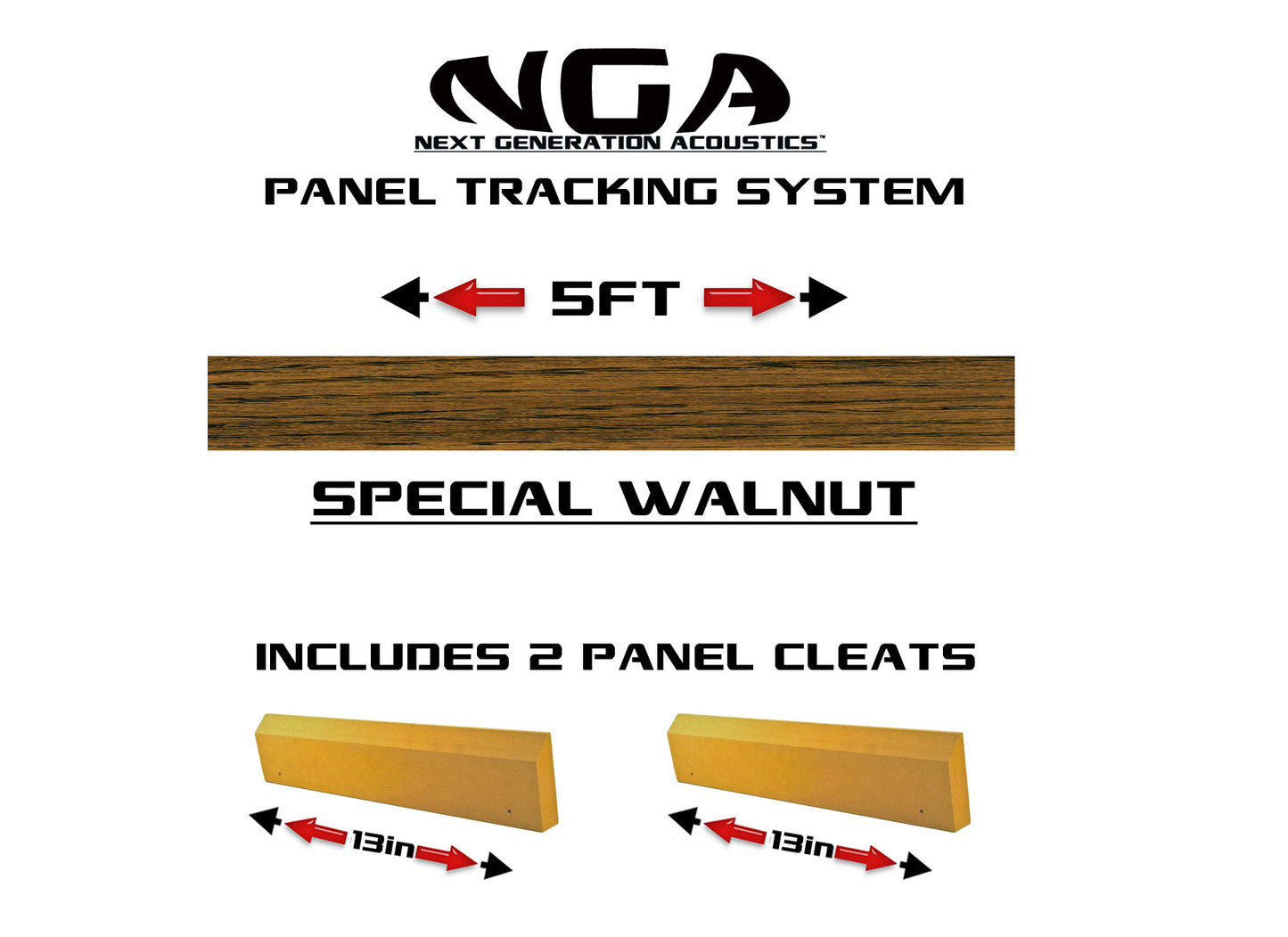 NGA
NEXT GENERATION ACOUSTICS™

PANEL TRACKING SYSTEM

5FT

SPECIAL WALNUT

INCLUDES 2 PANEL CLEATS

13in

13in